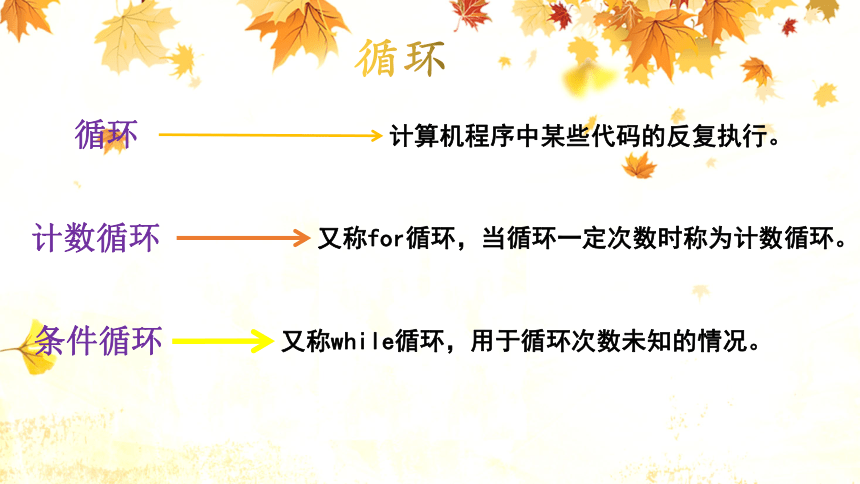 循环

循环

计算机程序中某些代码的反复执行。

计数循环

又称for循环，当循环一定次数时称为计数循环。

条件循环

又称while循环，用于循环次数未知的情况。